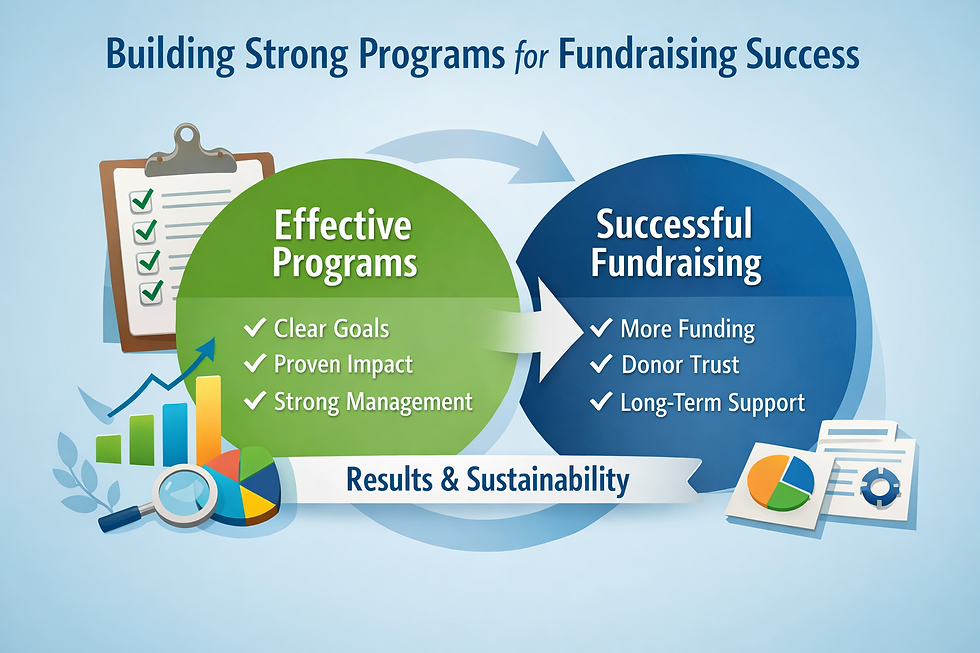 Building Strong Programs for Fundraising Success

Effective Programs

✓ Clear Goals
✓ Proven Impact
✓ Strong Management

Successful Fundraising

✓ More Funding
✓ Donor Trust
✓ Long-Term Support

Results & Sustainability